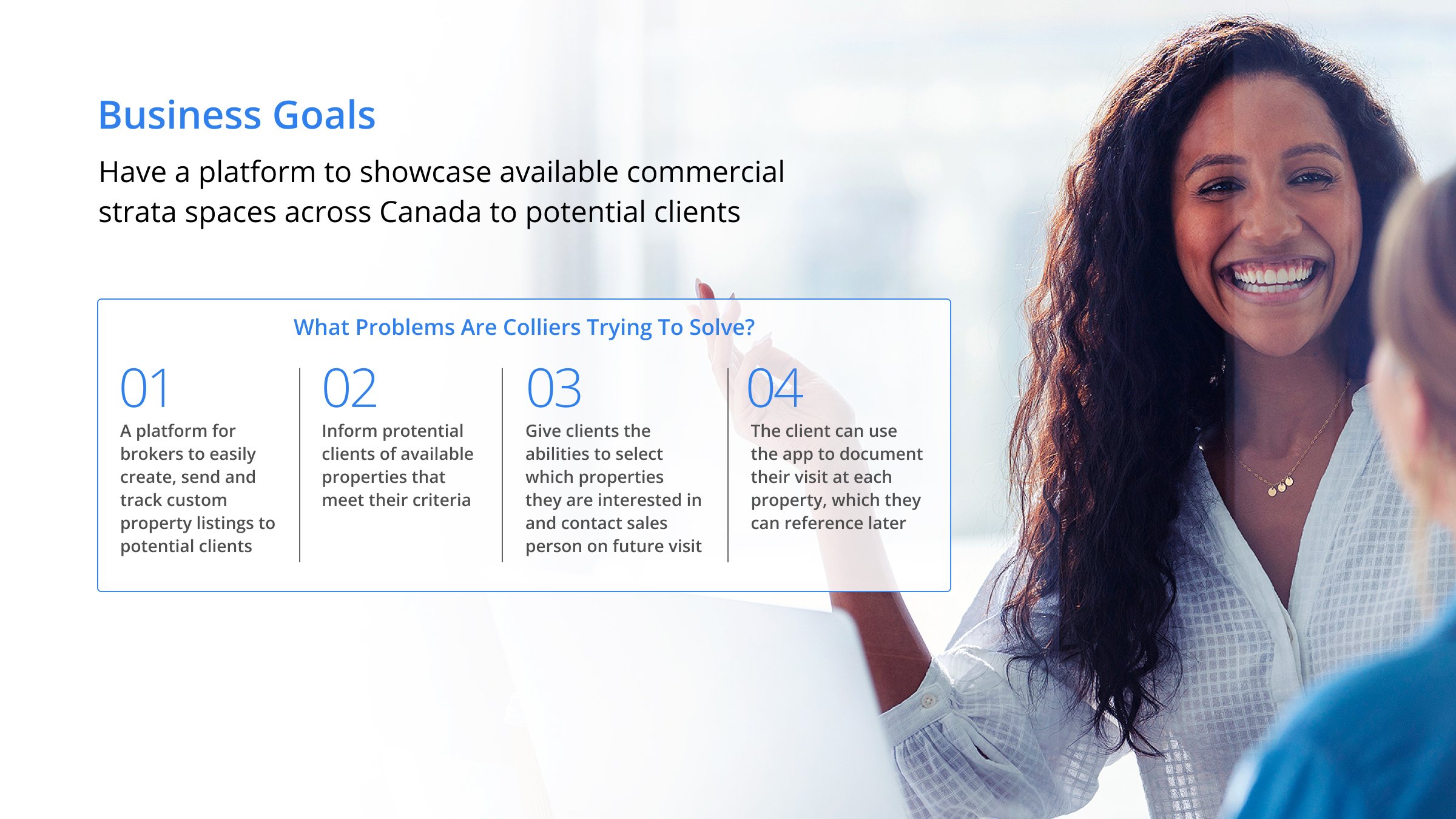 Business Goals

Have a platform to showcase available commercial strata spaces across Canada to potential clients

What Problems Are Colliers Trying To Solve?

01
A platform for brokers to easily create, send and track custom property listings to potential clients

02
Inform protential clients of available properties that meet their criteria

03
Give clients the abilities to select which properties they are interested in and contact sales person on future visit

04
The client can use the app to document their visit at each property, which they can reference later